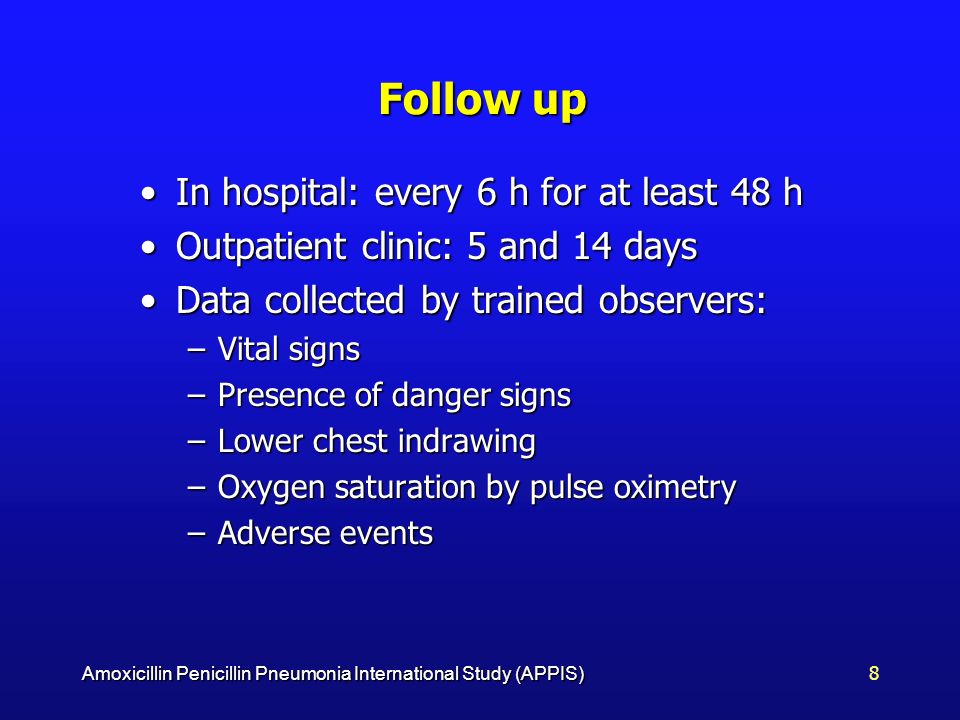 Follow up

• In hospital: every 6 h for at least 48 h
• Outpatient clinic: 5 and 14 days
• Data collected by trained observers:
– Vital signs
– Presence of danger signs
– Lower chest indrawing
– Oxygen saturation by pulse oximetry
– Adverse events

Amoxicillin Penicillin Pneumonia International Study (APPIS)

8